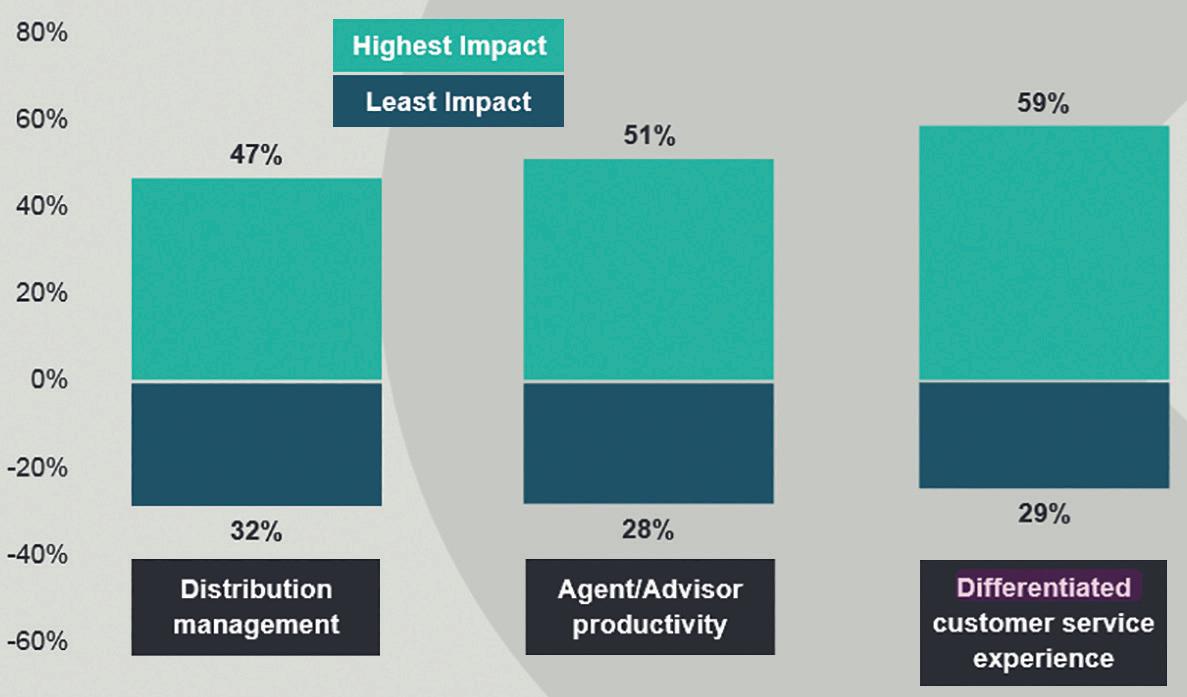 80%
60%
40%
20%
0%
-20%
-40%
-60%

Highest Impact
Least Impact

47%
32%
Distribution management

51%
28%
Agent/Advisor productivity

59%
29%
Differentiated customer service experience